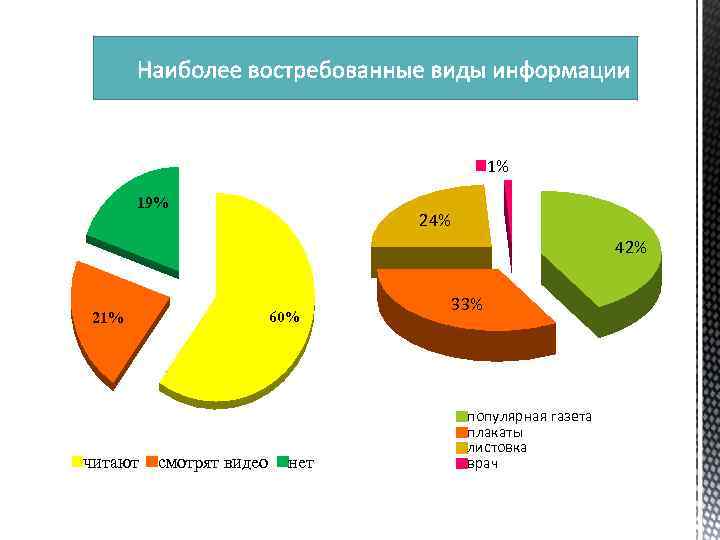 Наиболее востребованные виды информации

19%

21%

60%

читают смотрят видео нет

1%

24%

42%

33%

популярная газета
плакаты
листовка
врач